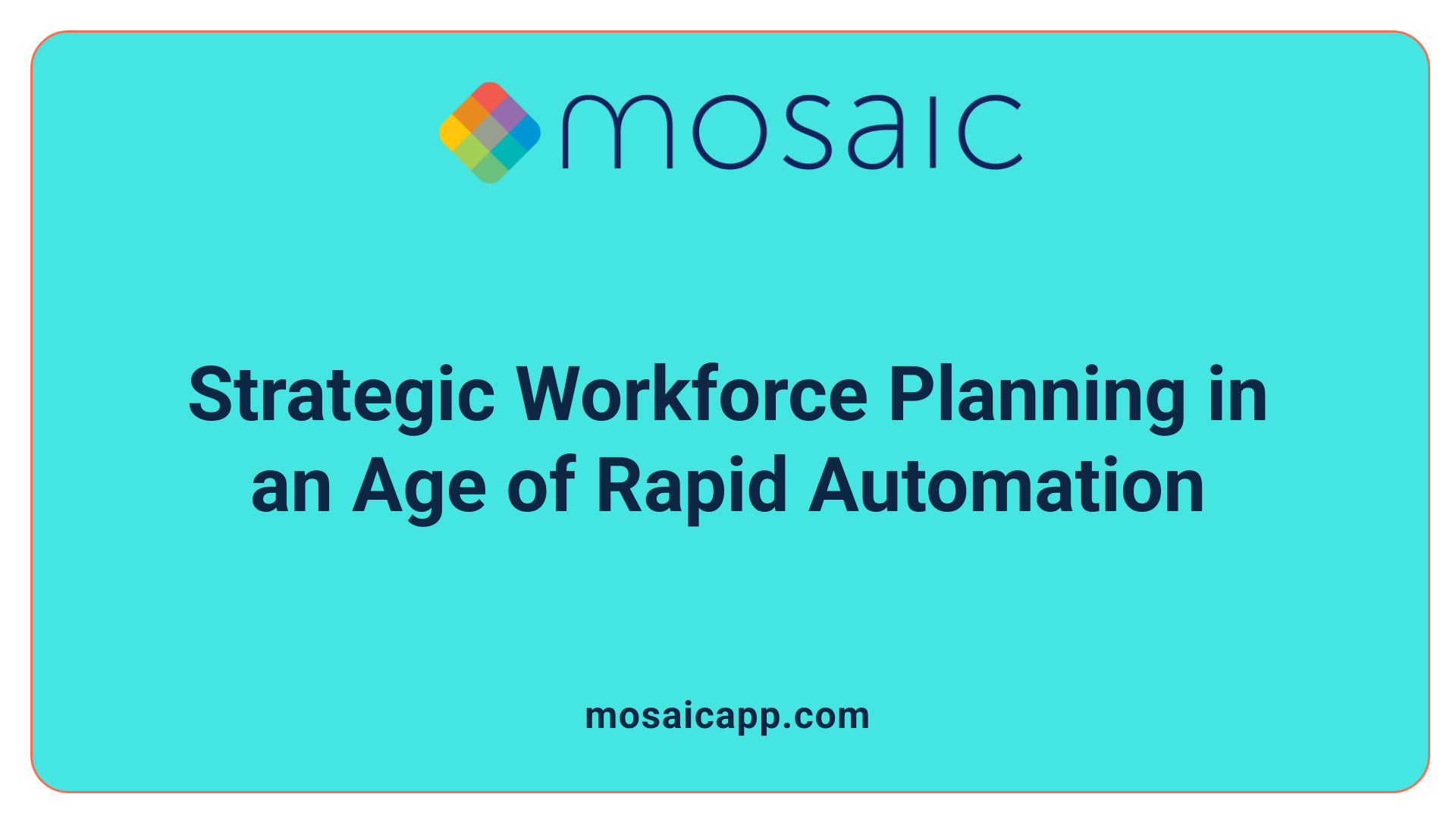 mosaic

Strategic Workforce Planning in an Age of Rapid Automation

mosaicapp.com